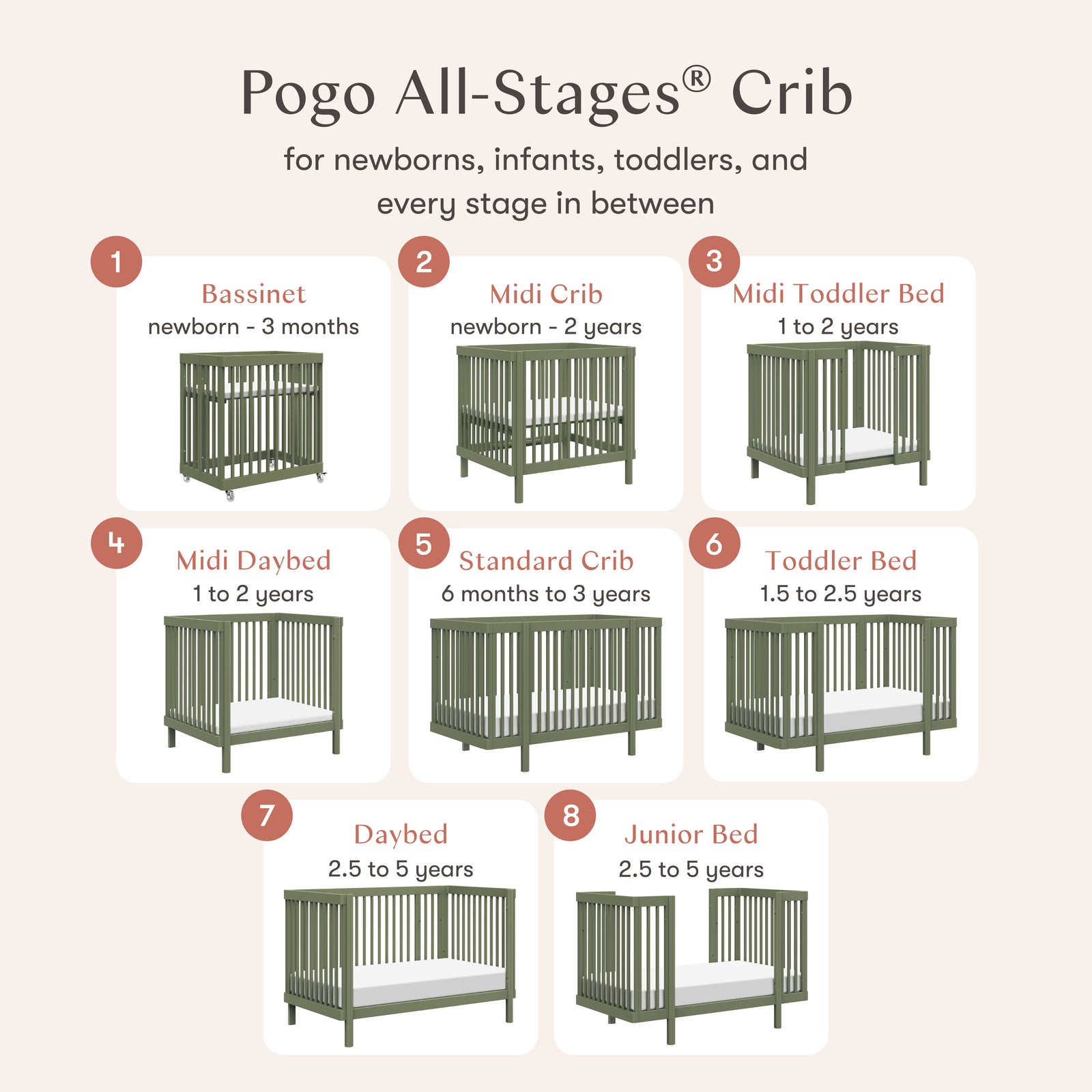 Pogo All-Stages® Crib

for newborns, infants, toddlers, and every stage in between

1
Bassinet
newborn - 3 months

2
Midi Crib
newborn - 2 years

3
Midi Toddler Bed
1 to 2 years

4
Midi Daybed
1 to 2 years

5
Standard Crib
6 months to 3 years

6
Toddler Bed
1.5 to 2.5 years

7
Daybed
2.5 to 5 years

8
Junior Bed
2.5 to 5 years